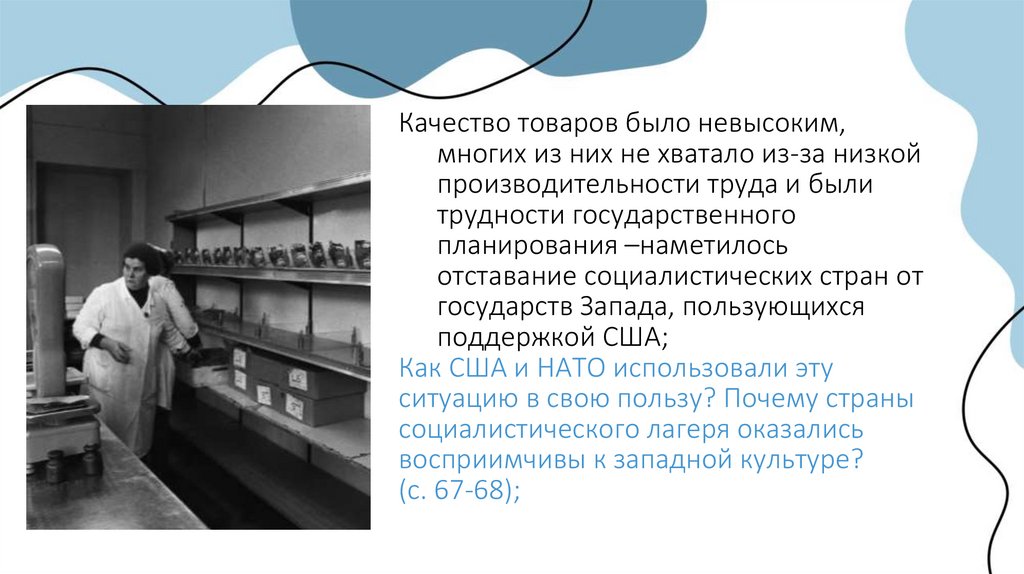 Качество товаров было невысоким, многих из них не хватало из-за низкой производительности труда и были трудности государственного планирования –наметилось отставание социалистических стран от государств Запада, пользующихся поддержкой США;

Как США и НАТО использовали эту ситуацию в свою пользу? Почему страны социалистического лагеря оказались восприимчивы к западной культуре? (с. 67-68);